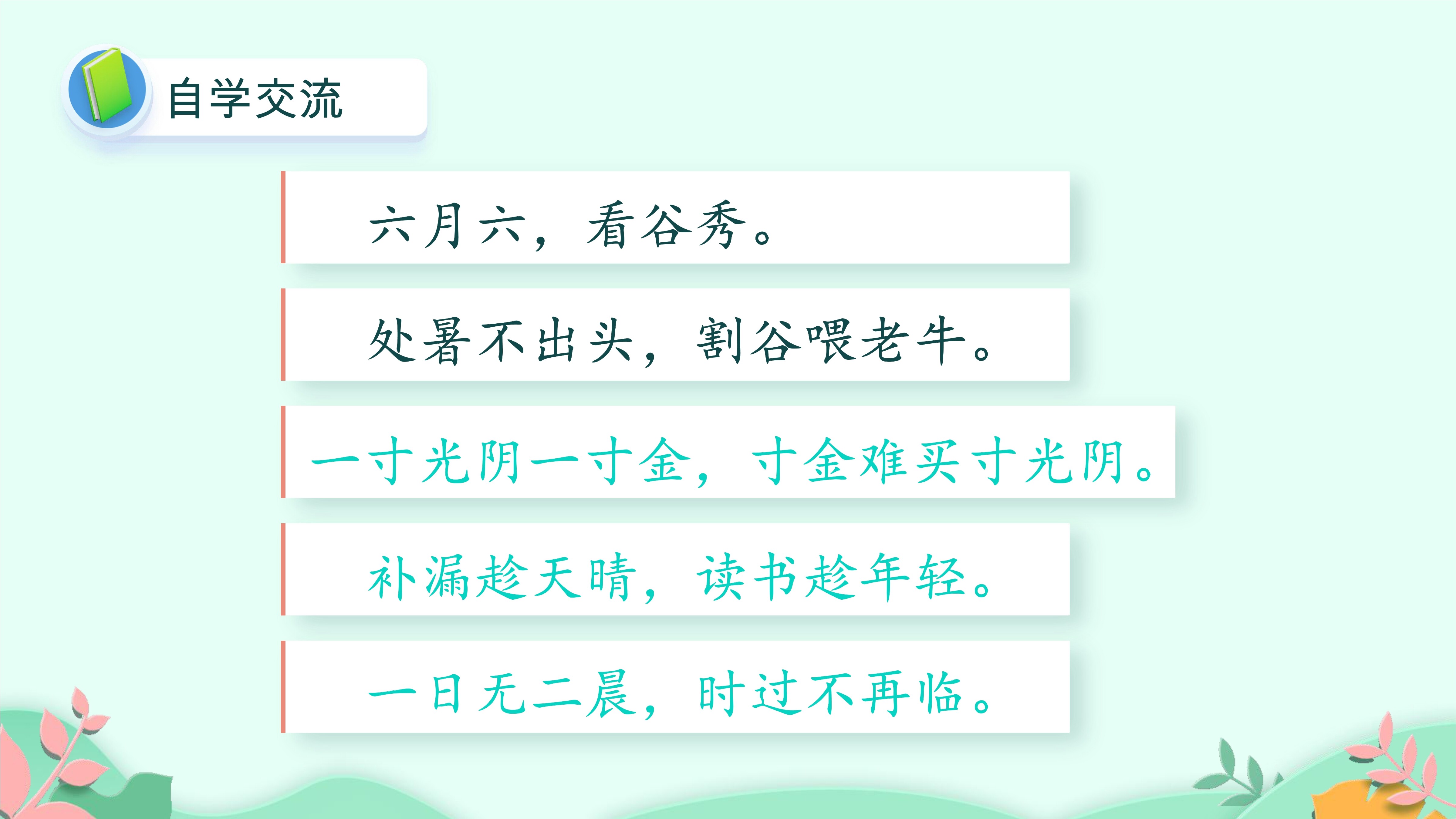 自学交流

六月六，看谷秀。

处暑不出头，割谷喂老牛。

一寸光阴一寸金，寸金难买寸光阴。

补漏趁天晴，读书趁年轻。

一日无二晨，时过不再临。